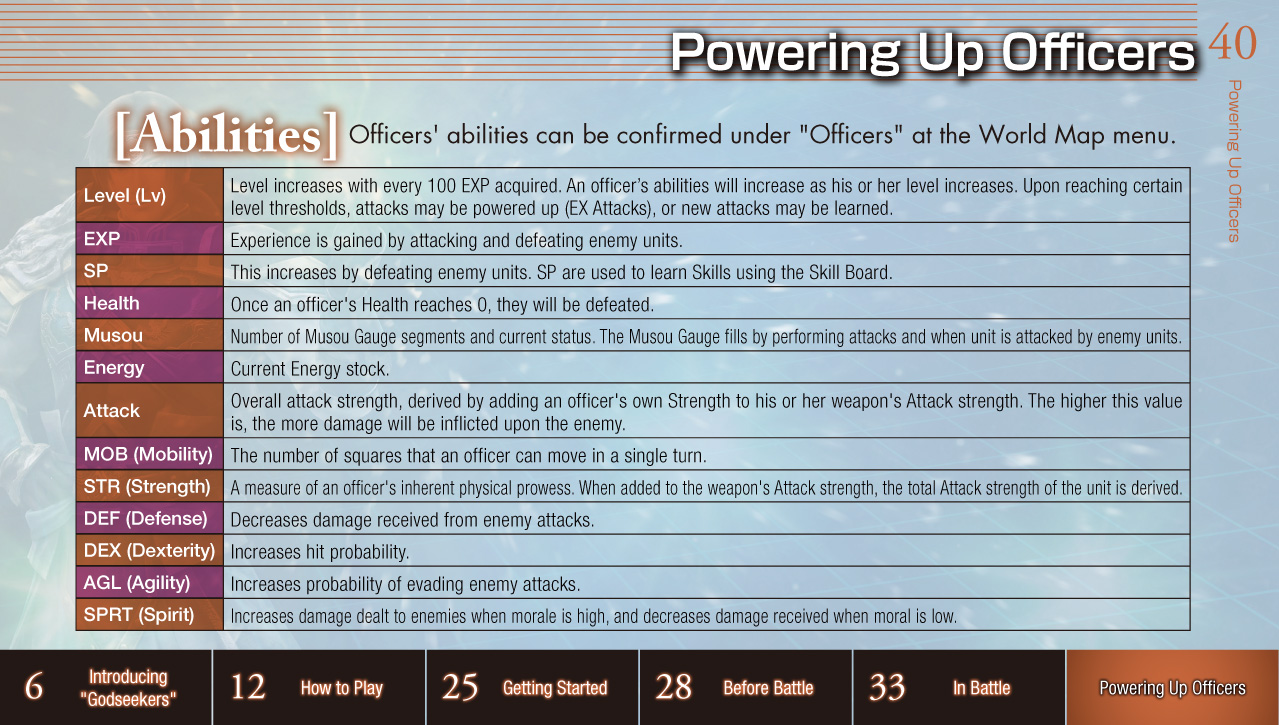 Powering Up Officers

40

Powering Up Officers

[Abilities] Officers' abilities can be confirmed under "Officers" at the World Map menu.

| | |
|---|---|
| Level (Lv) | Level increases with every 100 EXP acquired. An officer's abilities will increase as his or her level increases. Upon reaching certain level thresholds, attacks may be powered up (EX Attacks), or new attacks may be learned. |
| EXP | Experience is gained by attacking and defeating enemy units. |
| SP | This increases by defeating enemy units. SP are used to learn Skills using the Skill Board. |
| Health | Once an officer's Health reaches 0, they will be defeated. |
| Musou | Number of Musou Gauge segments and current status. The Musou Gauge fills by performing attacks and when unit is attacked by enemy units. |
| Energy | Current Energy stock. |
| Attack | Overall attack strength, derived by adding an officer's own Strength to his or her weapon's Attack strength. The higher this value is, the more damage will be inflicted upon the enemy. |
| MOB (Mobility) | The number of squares that an officer can move in a single turn. |
| STR (Strength) | A measure of an officer's inherent physical prowess. When added to the weapon's Attack strength, the total Attack strength of the unit is derived. |
| DEF (Defense) | Decreases damage received from enemy attacks. |
| DEX (Dexterity) | Increases hit probability. |
| AGL (Agility) | Increases probability of evading enemy attacks. |
| SPRT (Spirit) | Increases damage dealt to enemies when morale is high, and decreases damage received when moral is low. |

6 Introducing "Godseekers" 12 How to Play 25 Getting Started 28 Before Battle 33 In Battle Powering Up Officers